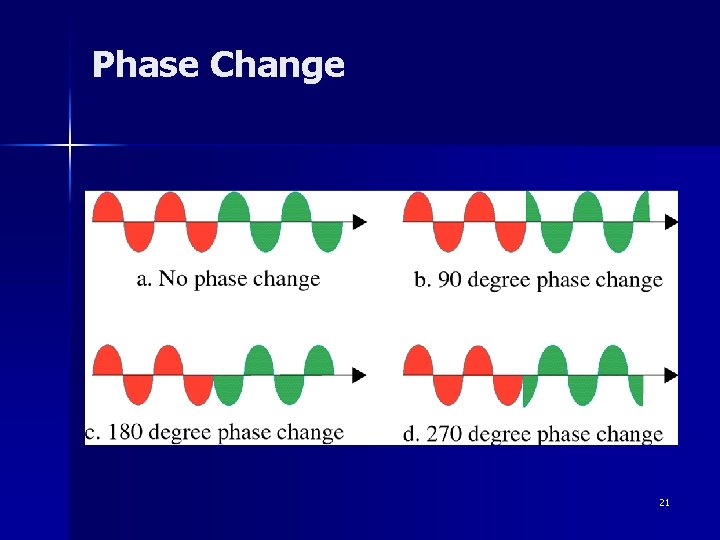 Phase Change

a. No phase change

b. 90 degree phase change

c. 180 degree phase change

d. 270 degree phase change

21